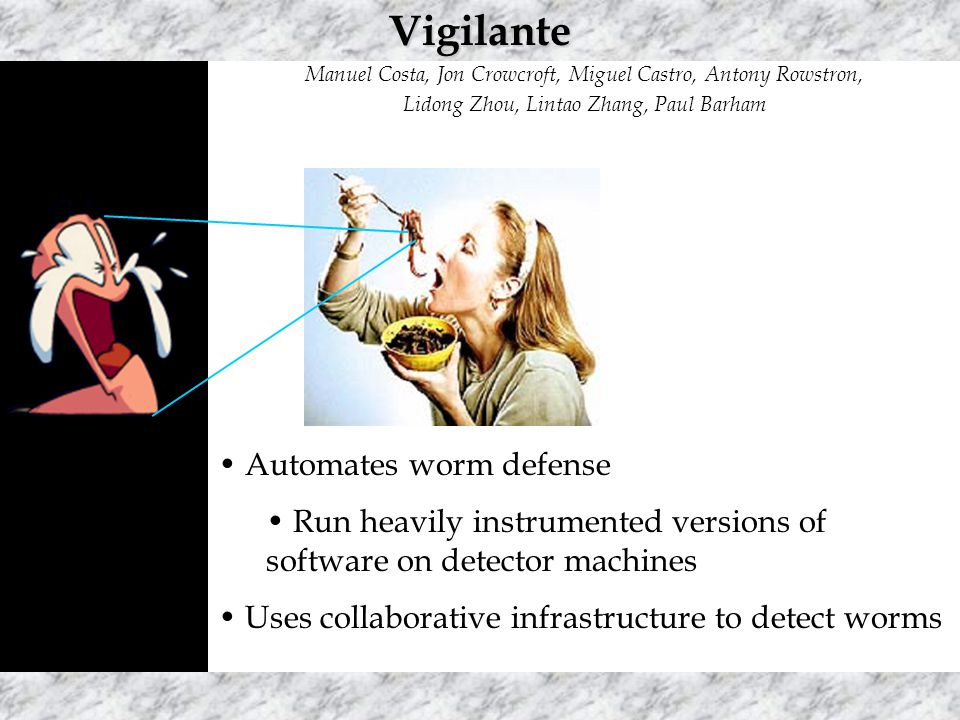 Vigilante

Manuel Costa, Jon Crowcroft, Miguel Castro, Antony Rowstron, Lidong Zhou, Lintao Zhang, Paul Barham

• Automates worm defense

• Run heavily instrumented versions of software on detector machines

• Uses collaborative infrastructure to detect worms